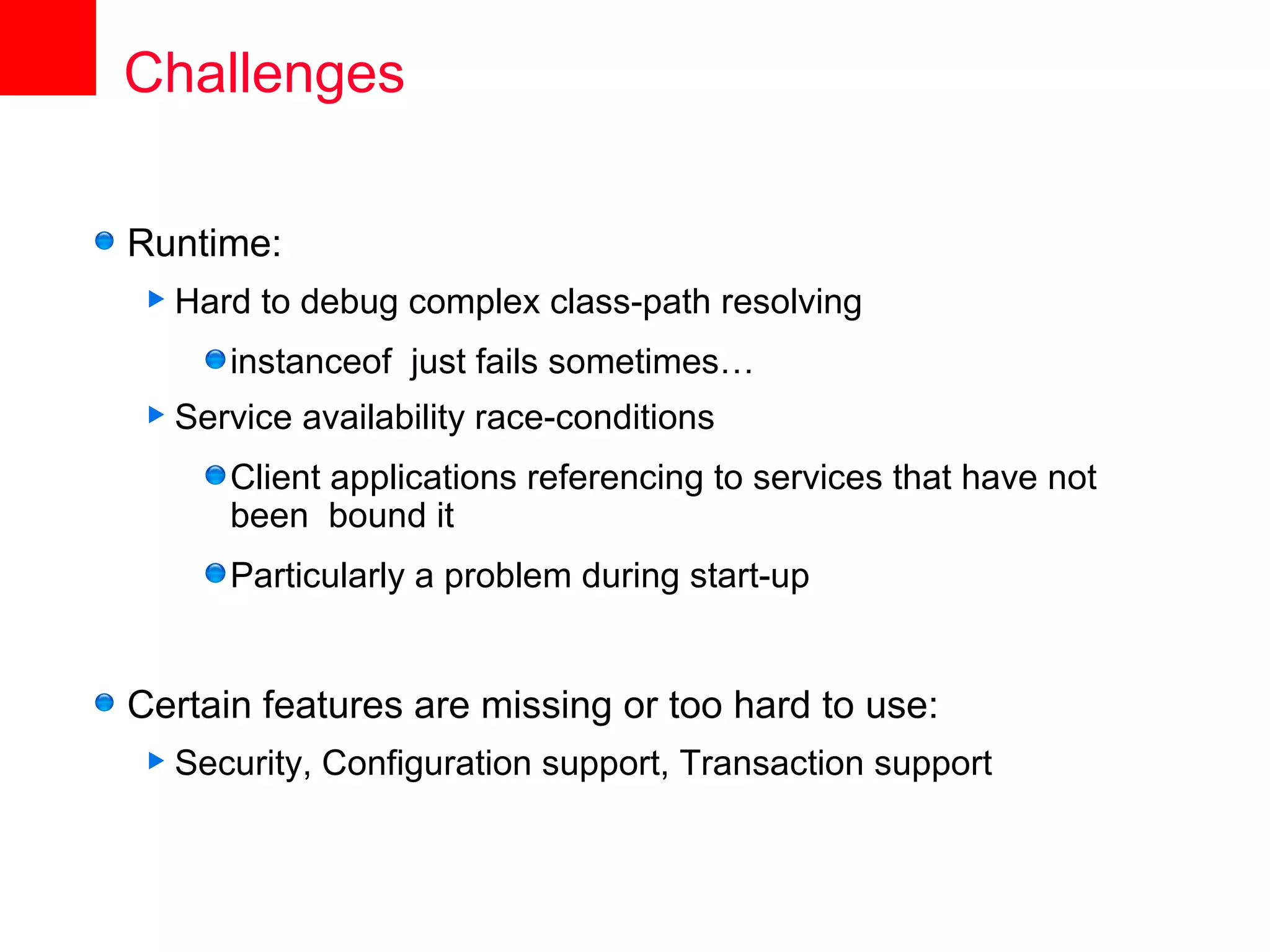 Challenges

Runtime:

Hard to debug complex class-path resolving

instanceof just fails sometimes…

Service availability race-conditions

Client applications referencing to services that have not been bound it

Particularly a problem during start-up

Certain features are missing or too hard to use:

Security, Configuration support, Transaction support